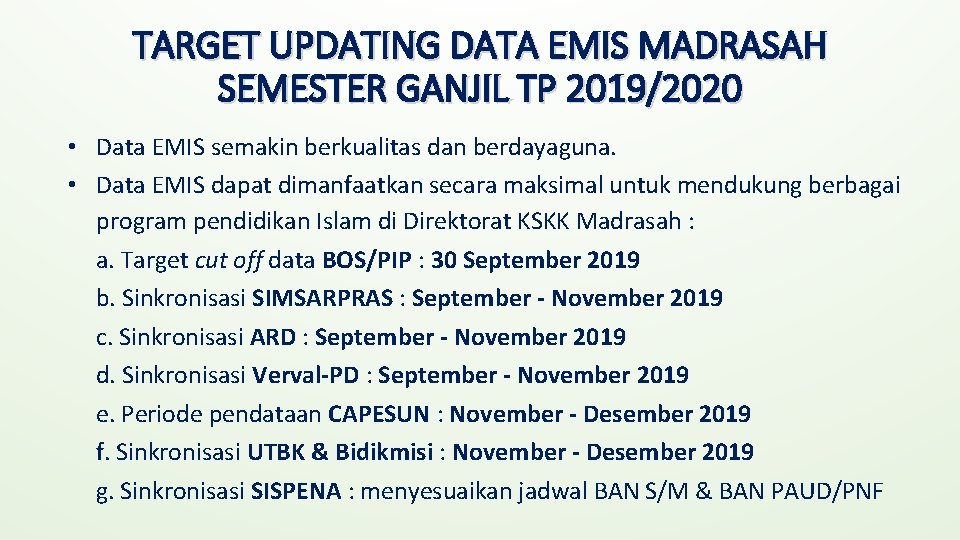 TARGET UPDATING DATA EMIS MADRASAH SEMESTER GANJIL TP 2019/2020

• Data EMIS semakin berkualitas dan berdayaguna.
• Data EMIS dapat dimanfaatkan secara maksimal untuk mendukung berbagai program pendidikan Islam di Direktorat KSKK Madrasah :
a. Target cut off data BOS/PIP : 30 September 2019
b. Sinkronisasi SIMSARPRAS : September - November 2019
c. Sinkronisasi ARD : September - November 2019
d. Sinkronisasi Verval-PD : September - November 2019
e. Periode pendataan CAPESUN : November - Desember 2019
f. Sinkronisasi UTBK & Bidikmisi : November - Desember 2019
g. Sinkronisasi SISPENA : menyesuaikan jadwal BAN S/M & BAN PAUD/PNF